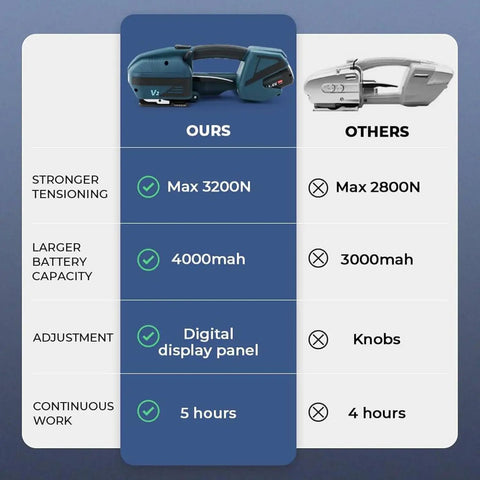 | | OURS | OTHERS |
|---|---|---|
| STRONGER TENSIONING | Max 3200N | Max 2800N |
| LARGER BATTERY CAPACITY | 4000mah | 3000mah |
| ADJUSTMENT | Digital display panel | Knobs |
| CONTINUOUS WORK | 5 hours | 4 hours |